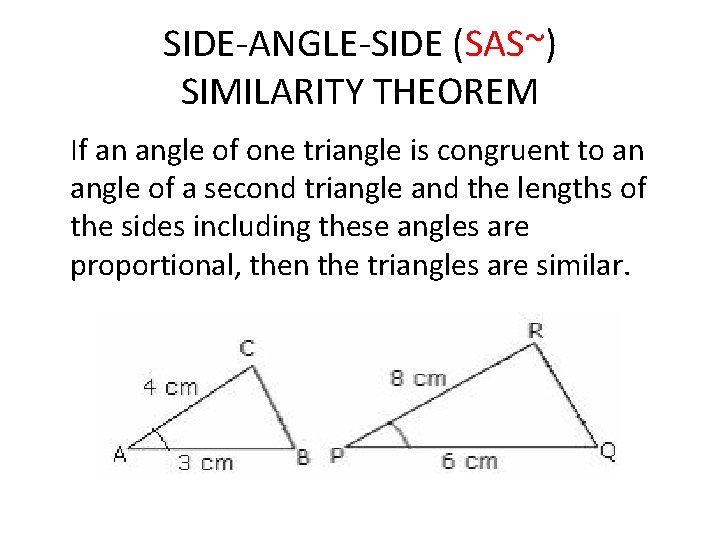 SIDE-ANGLE-SIDE (SAS~)
SIMILARITY THEOREM

If an angle of one triangle is congruent to an angle of a second triangle and the lengths of the sides including these angles are proportional, then the triangles are similar.

C
4 cm
A
3 cm
B
R
8 cm
P
6 cm
Q